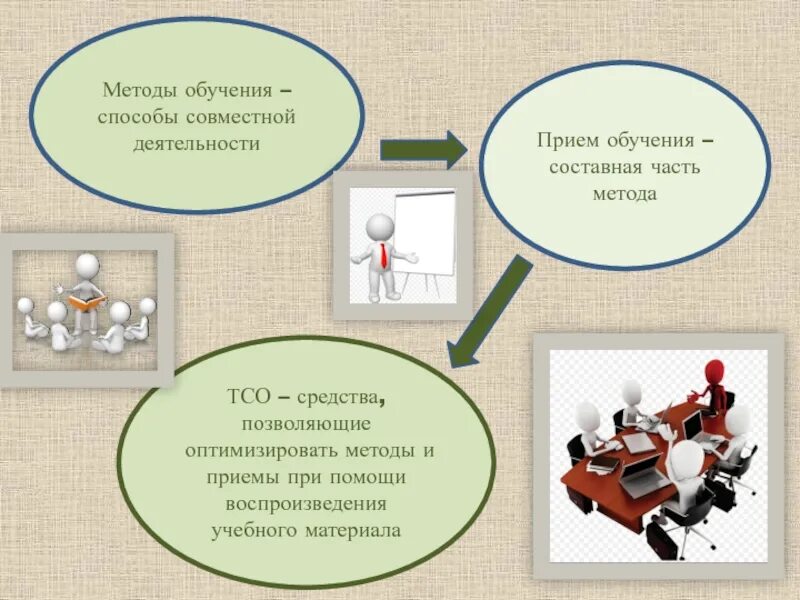 Методы обучения – способы совместной деятельности

Прием обучения – составная часть метода

ТСО – средства, позволяющие оптимизировать методы и приемы при помощи воспроизведения учебного материала